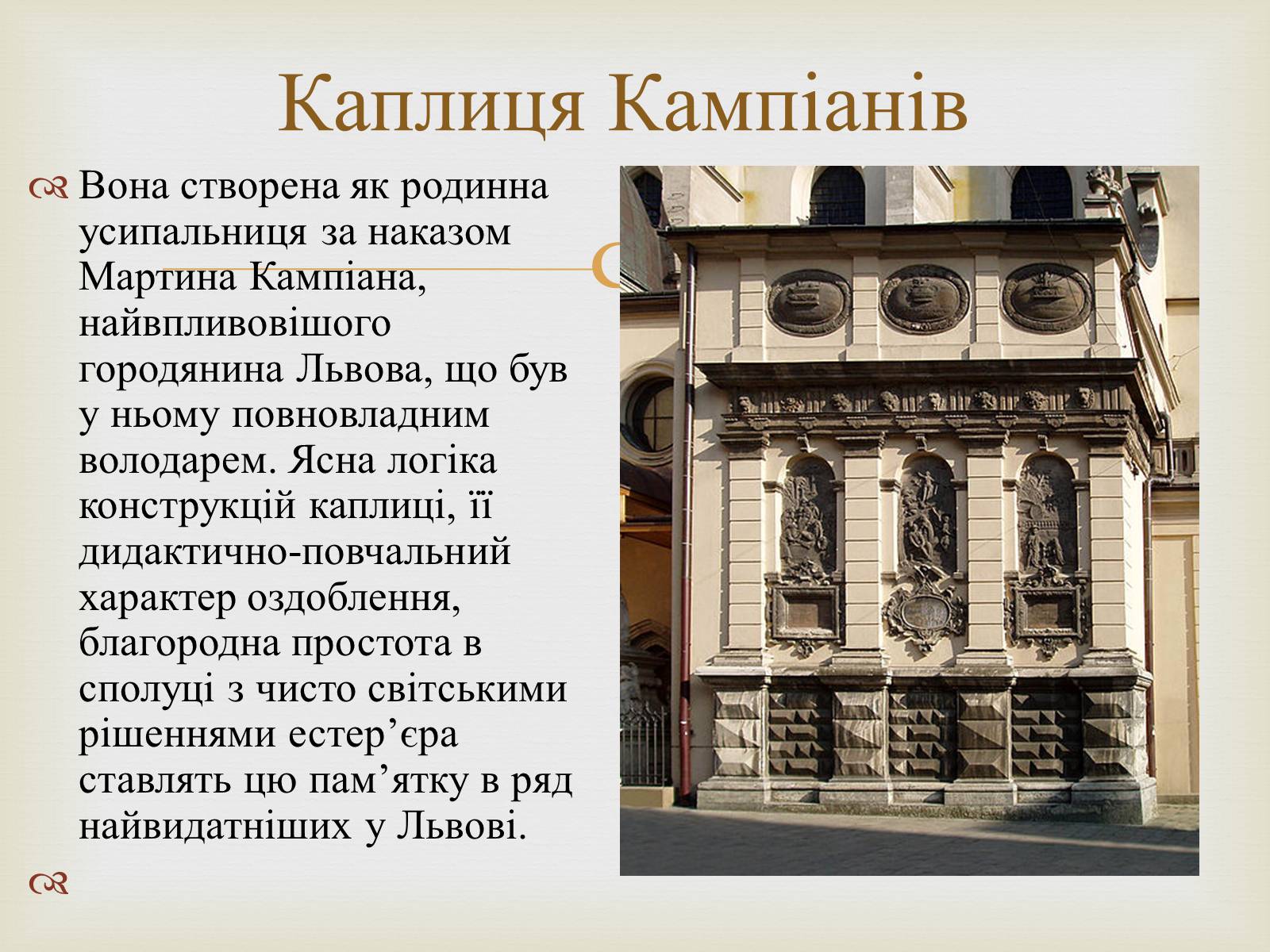 Каплиця Кампіанів

Вона створена як родинна усипальниця за наказом Мартина Кампіана, найвпливовішого городянина Львова, що був у ньому повновладним володарем. Ясна логіка конструкцій каплиці, її дидактично-повчальний характер оздоблення, благородна простота в сполуці з чисто світськими рішеннями естер’єра ставлять цю пам’ятку в ряд найвидатніших у Львові.